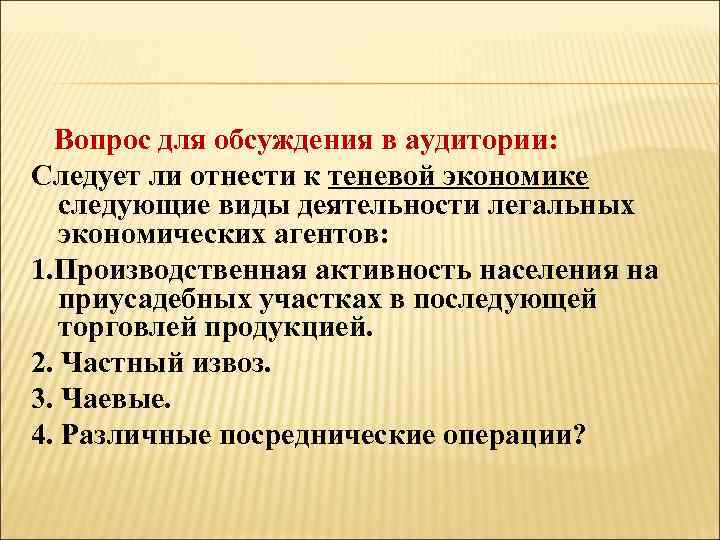 Вопрос для обсуждения в аудитории:

Следует ли отнести к теневой экономике следующие виды деятельности легальных экономических агентов:

1.Производственная активность населения на приусадебных участках в последующей торговлей продукцией.

2. Частный извоз.

3. Чаевые.

4. Различные посреднические операции?